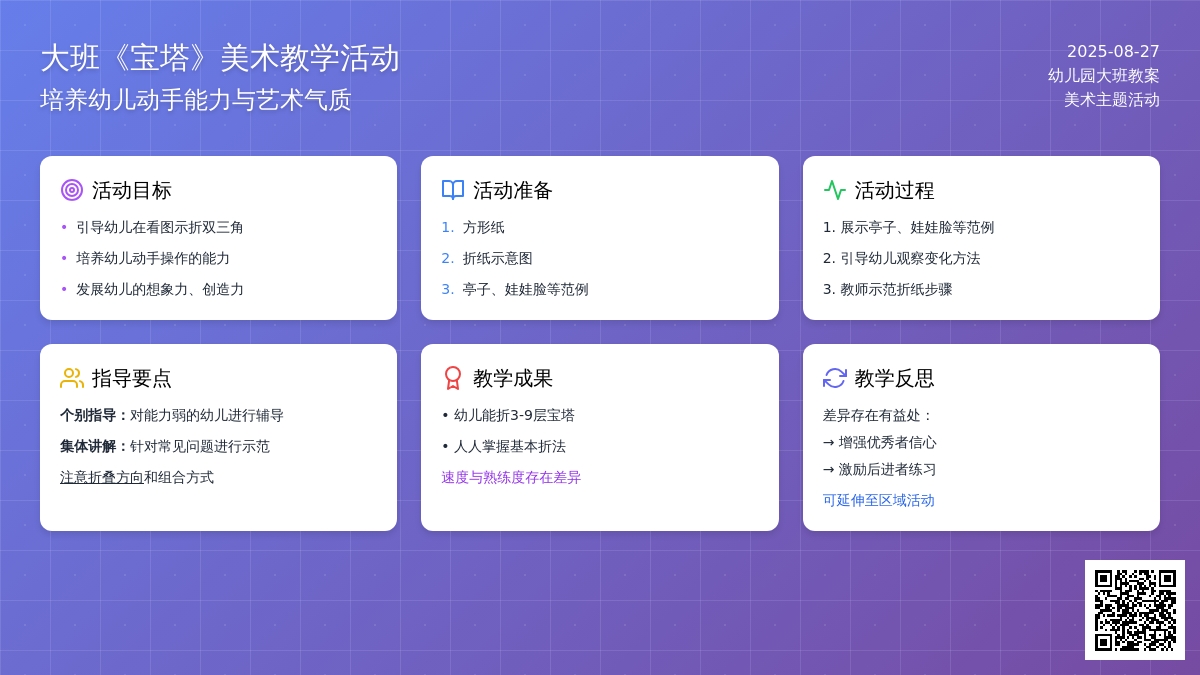 大班《宝塔》美术教学活动
培养幼儿动手能力与艺术气质

2025-08-27
幼儿园大班教案
美术主题活动

活动目标
• 引导幼儿在看图示折双三角
• 培养幼儿动手操作的能力
• 发展幼儿的想象力、创造力

活动准备
1. 方形纸
2. 折纸示意图
3. 亭子、娃娃脸等范例

活动过程
1. 展示亭子、娃娃脸等范例
2. 引导幼儿观察变化方法
3. 教师示范折纸步骤

指导要点
个别指导：对能力弱的幼儿进行辅导
集体讲解：针对常见问题进行示范
注意折叠方向和组合方式

教学成果
• 幼儿能折3-9层宝塔
• 人人掌握基本折法
速度与熟练度存在差异

教学反思
差异存在有益处：
→ 增强优秀者信心
→ 激励后进者练习
可延伸至区域活动